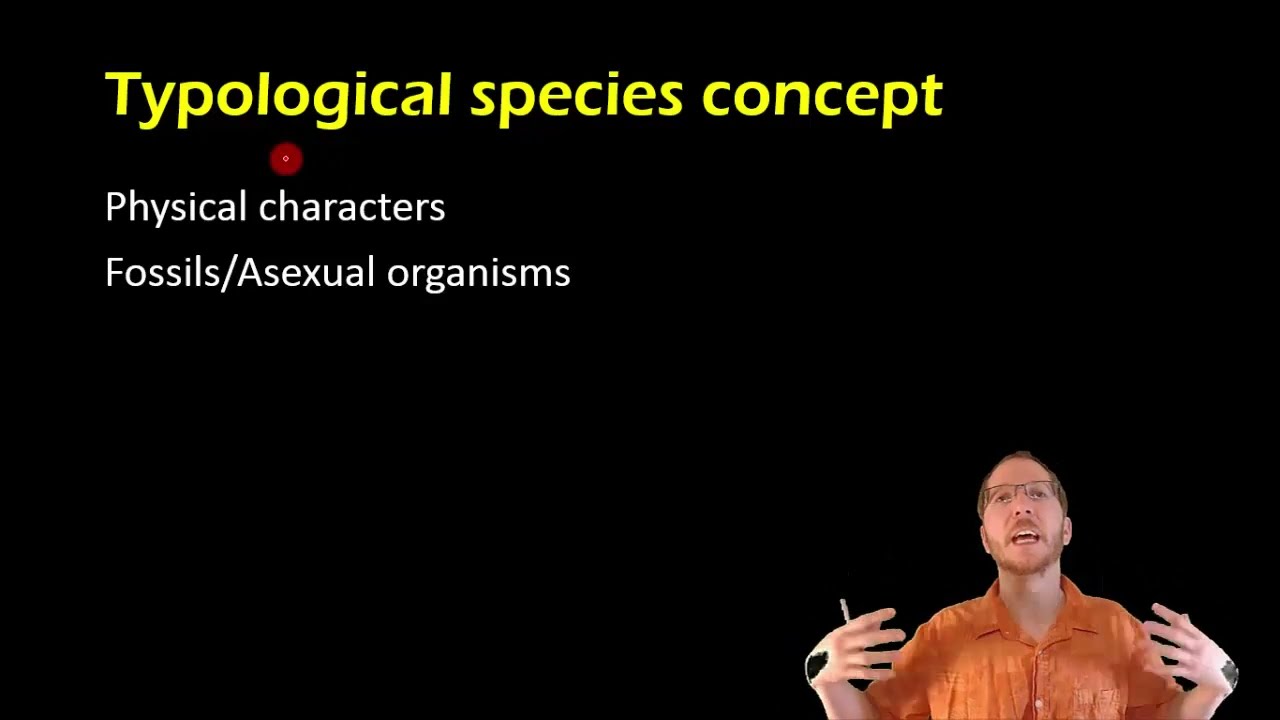 Typological species concept

Physical characters

Fossils/Asexual organisms